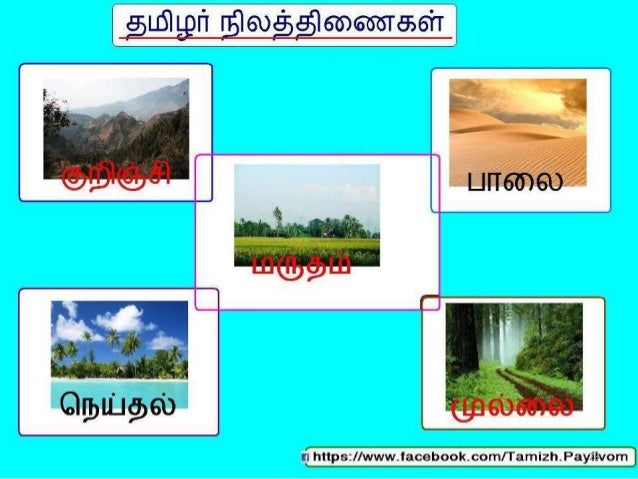 தமிழர் நிலத்திணைகள்

குறிஞ்சி

பாலை

மருதம்

நெய்தல்

முல்லை

https://www.facebook.com/Tamizh.Payilvom